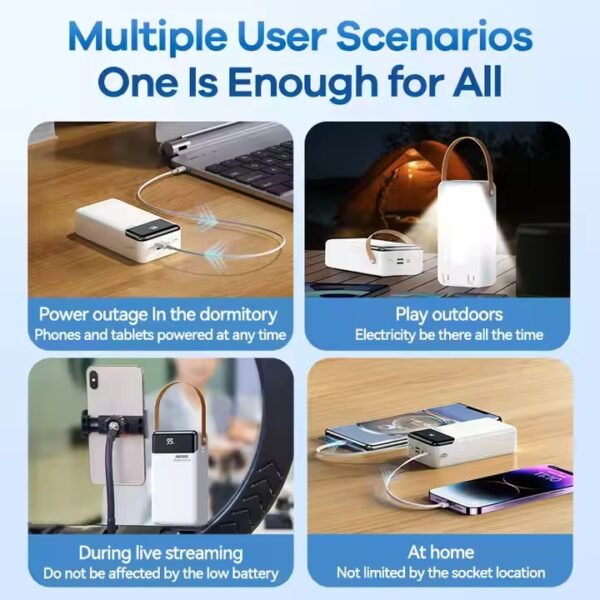 Multiple User Scenarios
One Is Enough for All

Power outage In the dormitory
Phones and tablets powered at any time

Play outdoors
Electricity be there all the time

99

During live streaming
Do not be affected by the low battery

At home
Not limited by the socket location